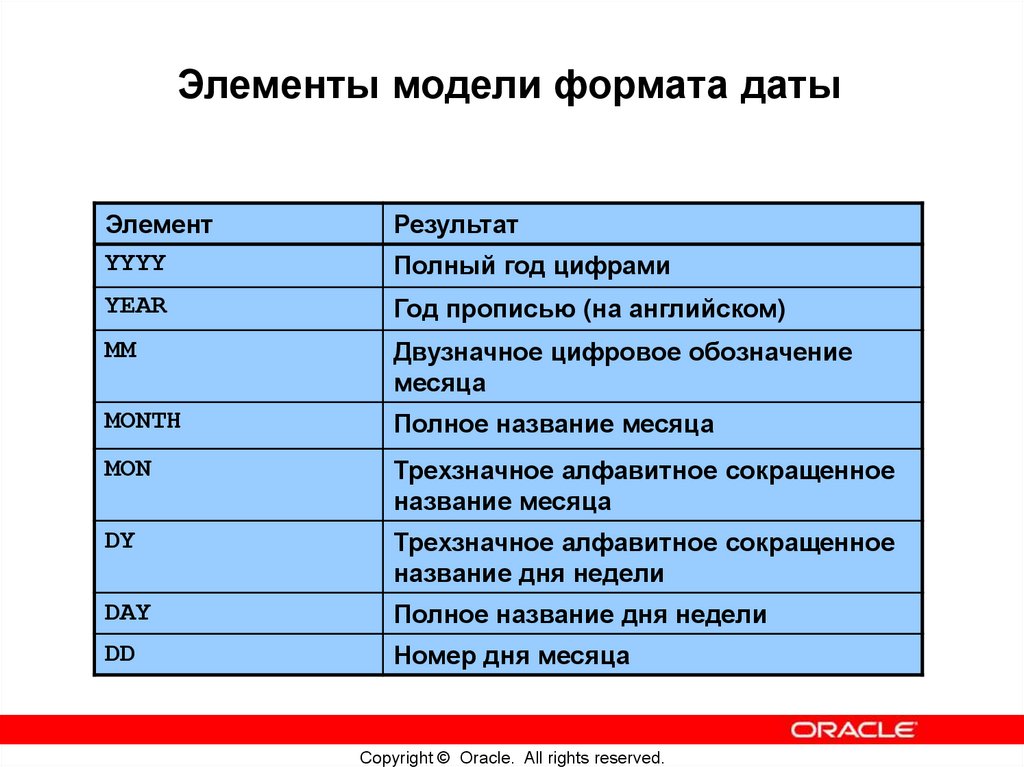 Элементы модели формата даты

| Элемент | Результат |
|---|---|
| YYYY | Полный год цифрами |
| YEAR | Год прописью (на английском) |
| MM | Двузначное цифровое обозначение месяца |
| MONTH | Полное название месяца |
| MON | Трехзначное алфавитное сокращенное название месяца |
| DY | Трехзначное алфавитное сокращенное название дня недели |
| DAY | Полное название дня недели |
| DD | Номер дня месяца |

ORACLE

Copyright © Oracle. All rights reserved.